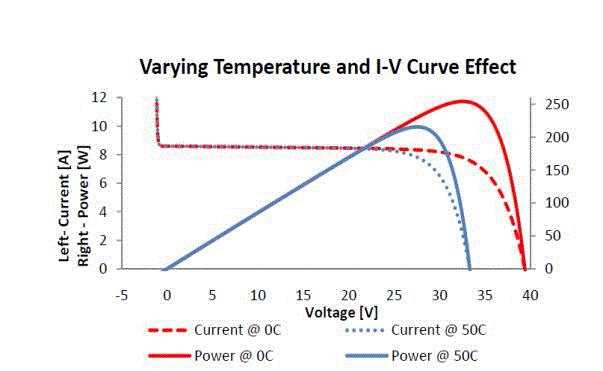 Varying Temperature and I-V Curve Effect

Left- Current [A]
Right - Power [W]

12
10
8
6
4
2
0

250
200
150
100
50
0

-5 0 5 10 15 20 25 30 35 40

Voltage [V]

Current @ 0C
Current @ 50C
Power @ 0C
Power @ 50C